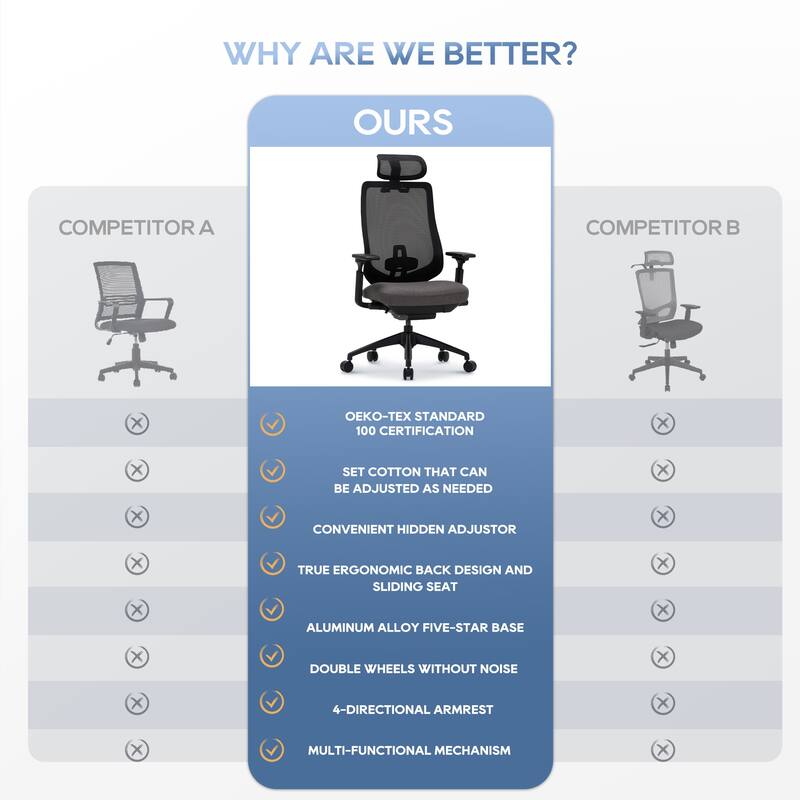 WHY ARE WE BETTER?

COMPETITOR A

OURS

COMPETITOR B

OEKO-TEX STANDARD 100 CERTIFICATION

SET COTTON THAT CAN BE ADJUSTED AS NEEDED

CONVENIENT HIDDEN ADJUSTOR

TRUE ERGONOMIC BACK DESIGN AND SLIDING SEAT

ALUMINUM ALLOY FIVE-STAR BASE

DOUBLE WHEELS WITHOUT NOISE

4-DIRECTIONAL ARMREST

MULTI-FUNCTIONAL MECHANISM